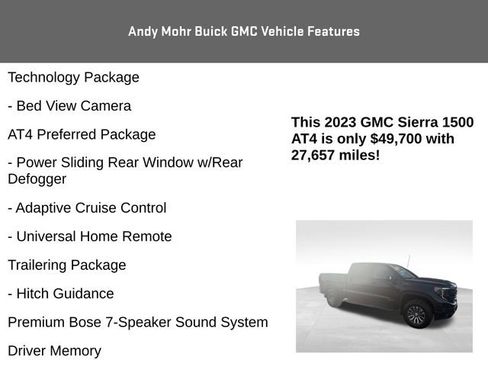 Andy Mohr Buick GMC Vehicle Features

Technology Package

- Bed View Camera

AT4 Preferred Package

- Power Sliding Rear Window w/Rear Defogger

- Adaptive Cruise Control

- Universal Home Remote

Trailering Package

- Hitch Guidance

Premium Bose 7-Speaker Sound System

Driver Memory

This 2023 GMC Sierra 1500 AT4 is only $49,700 with 27,657 miles!